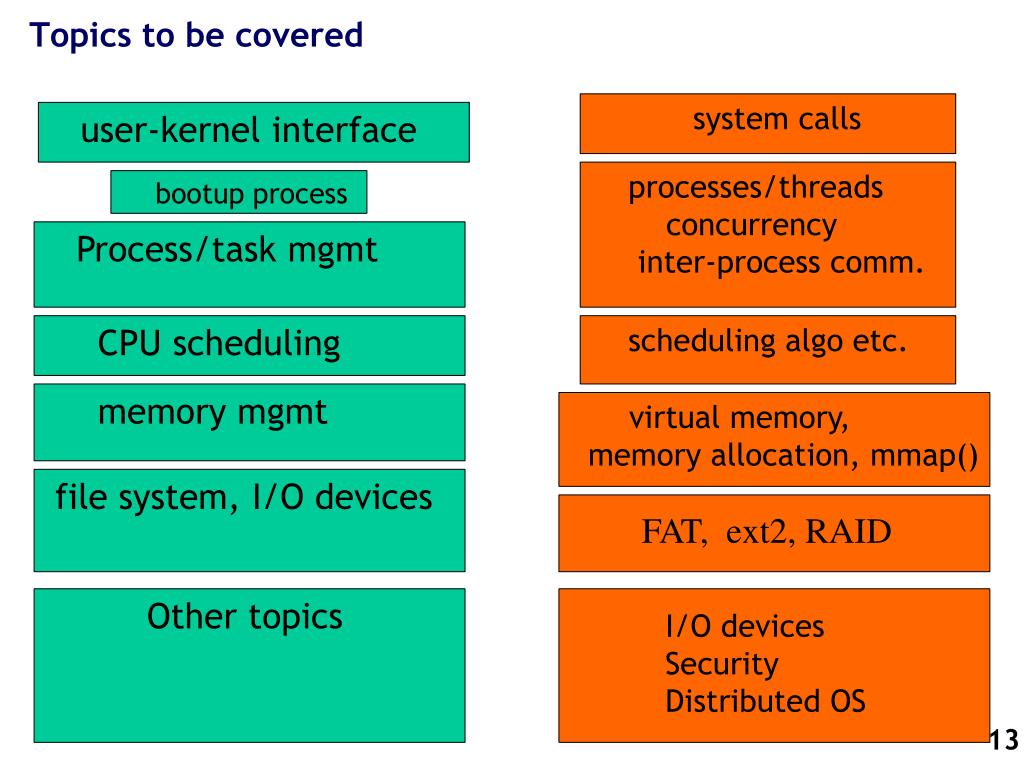 Topics to be covered

user-kernel interface

bootup process

Process/task mgmt

CPU scheduling

memory mgmt

file system, I/O devices

Other topics

system calls

processes/threads
concurrency
inter-process comm.

scheduling algo etc.

virtual memory,
memory allocation, mmap()

FAT, ext2, RAID

I/O devices
Security
Distributed OS

13